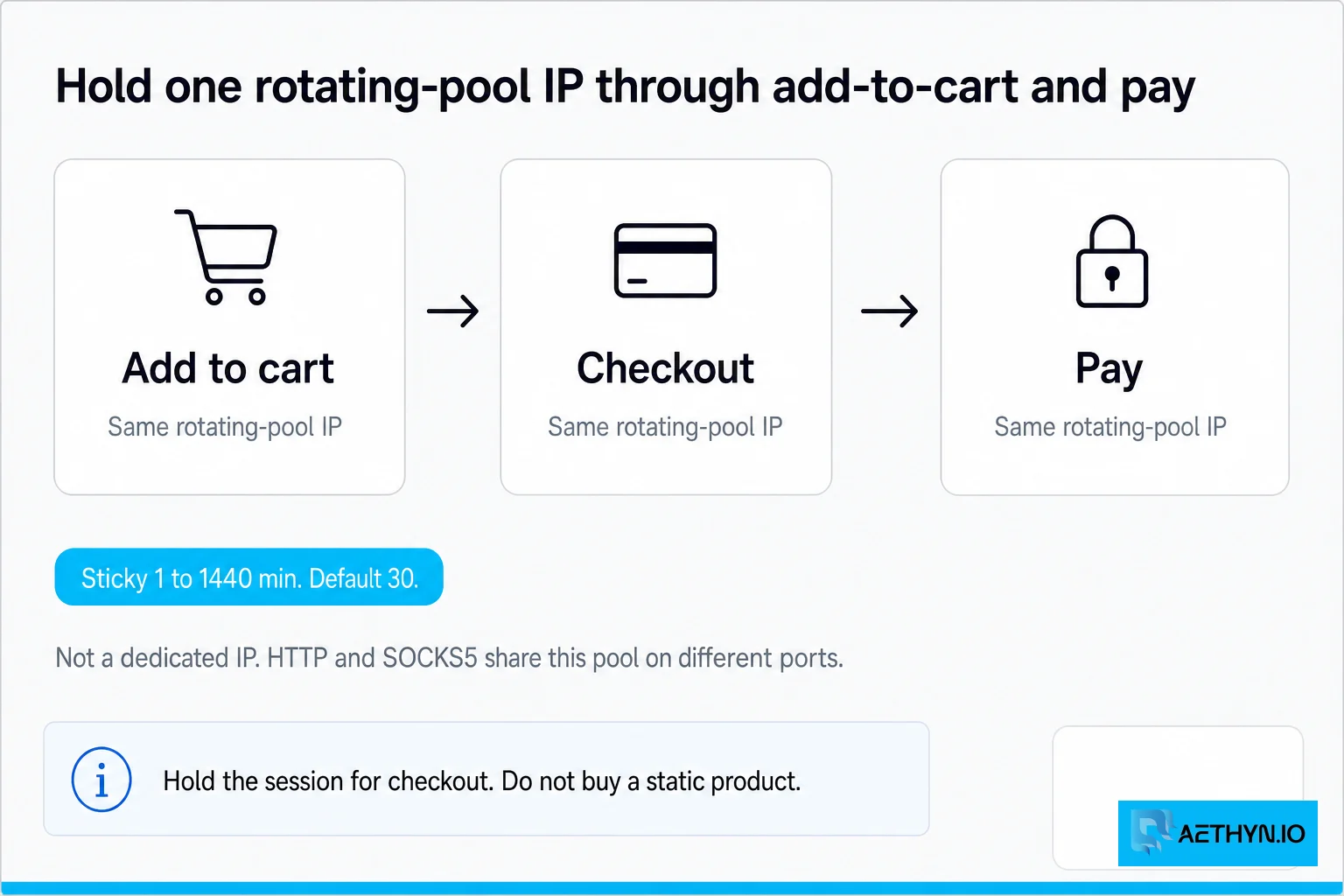 Hold one rotating-pool IP through add-to-cart and pay

Add to cart
Same rotating-pool IP

Checkout
Same rotating-pool IP

Pay
Same rotating-pool IP

Sticky 1 to 1440 min. Default 30.

Not a dedicated IP. HTTP and SOCKS5 share this pool on different ports.

Hold the session for checkout. Do not buy a static product.

AETHYN.IO